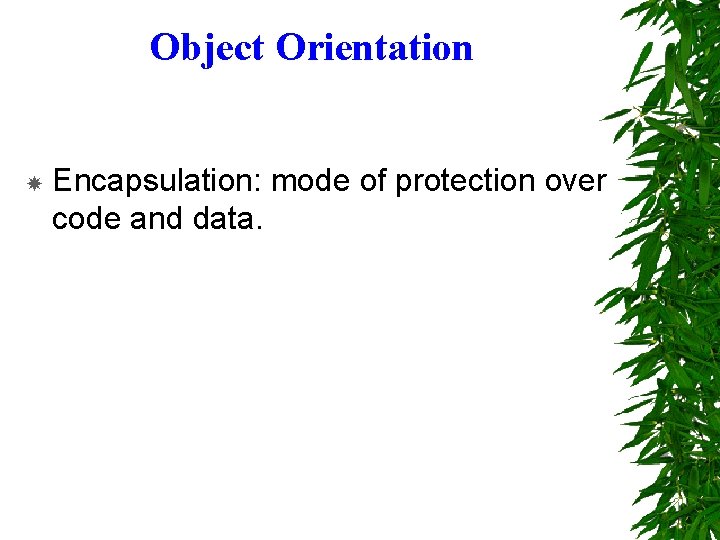 Object Orientation

Encapsulation: mode of protection over code and data.